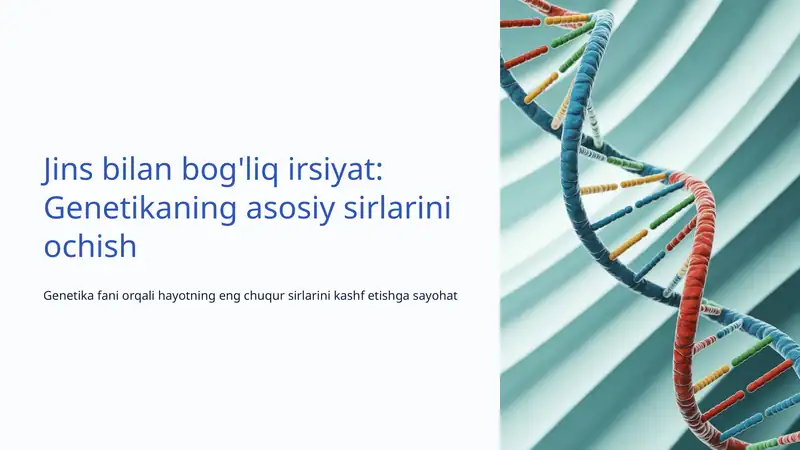 Jins bilan bog'liq irsiyat: Genetikaning asosiy sirlarini ochish

Genetika fani orqali hayotning eng chuqur sirlarini kashf etishga sayohat